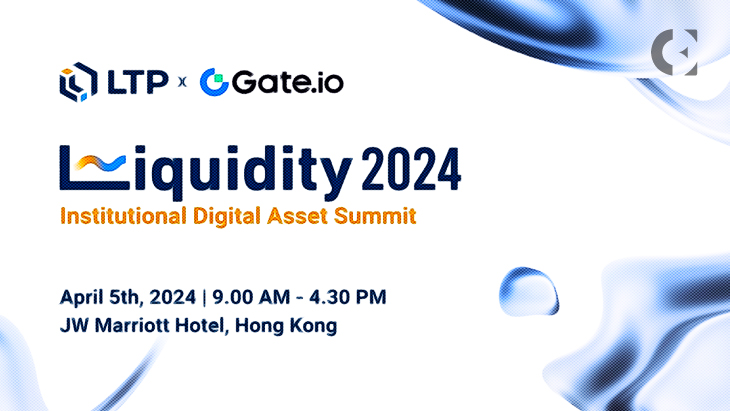 LTP x Gate.io

Liquidity 2024

Institutional Digital Asset Summit

April 5th, 2024 | 9.00 AM - 4.30 PM
JW Marriott Hotel, Hong Kong